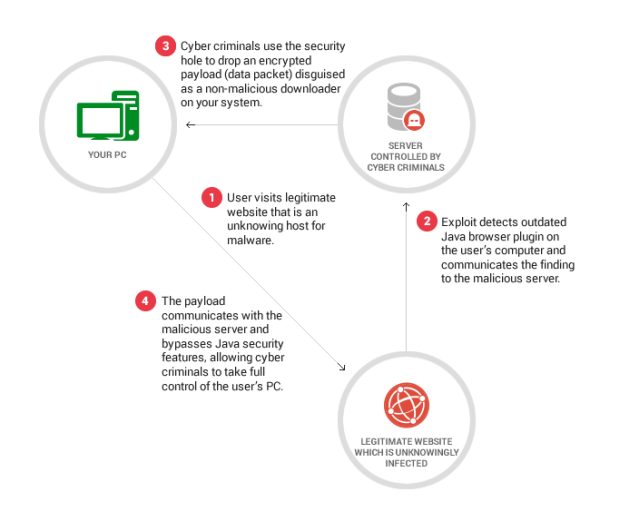 3 Cyber criminals use the security hole to drop an encrypted payload (data packet) disguised as a non-malicious downloader on your system.

YOUR PC

SERVER CONTROLLED BY CYBER CRIMINALS

1 User visits legitimate website that is an unknowing host for malware.

2 Exploit detects outdated Java browser plugin on the user's computer and communicates the finding to the malicious server.

4 The payload communicates with the malicious server and bypasses Java security features, allowing cyber criminals to take full control of the user's PC.

LEGITIMATE WEBSITE WHICH IS UNKNOWINGLY INFECTED